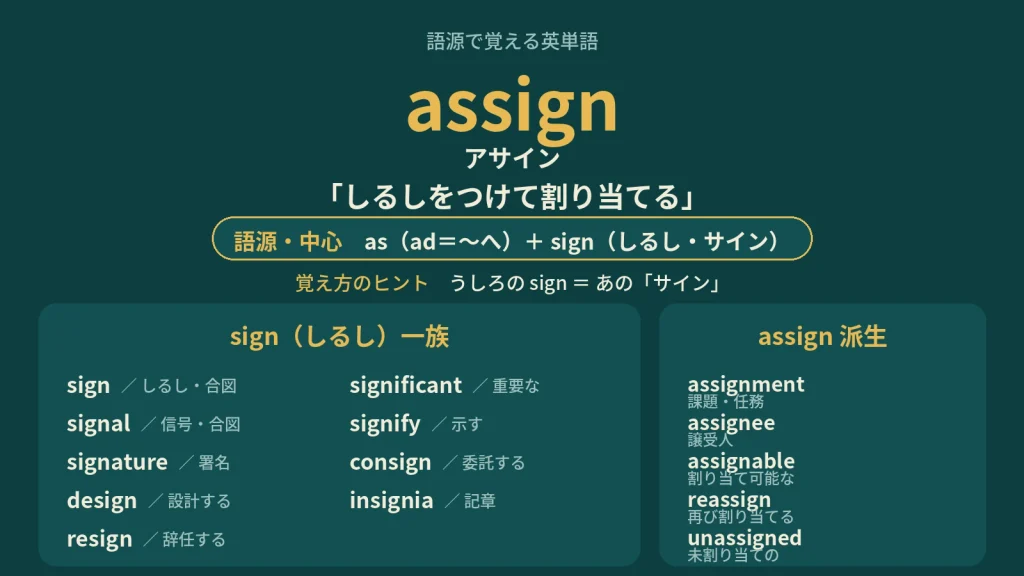 語源で覚える英単語

assign
アサイン
「しるしをつけて割り当てる」

語源・中心　as（ad＝〜へ）＋ sign（しるし・サイン）

覚え方のヒント　うしろの sign ＝ あの「サイン」

sign（しるし）一族

sign ／しるし・合図
signal ／信号・合図
signature ／署名
design ／設計する
resign ／辞任する

significant ／重要な
signify ／示す
consign ／委託する
insignia ／記章

assign 派生

assignment
課題・任務
assignee
譲受人
assignable
割り当て可能な
reassign
再び割り当てる
unassigned
未割り当ての